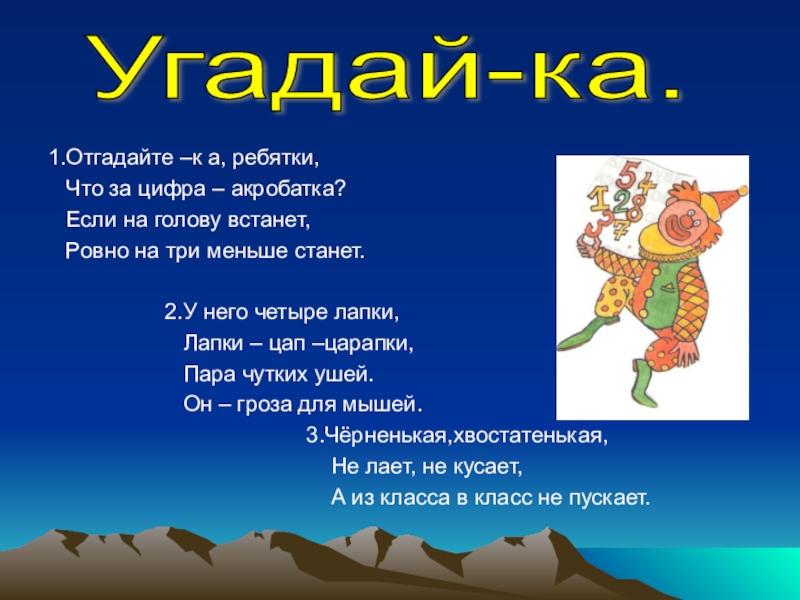 Угадай-ка.

1.Отгадайте –к а, ребятки,
Что за цифра – акробатка?
Если на голову встанет,
Ровно на три меньше станет.

2.У него четыре лапки,
Лапки – цап –царапки,
Пара чутких ушей.
Он – гроза для мышей.

3.Чёрненькая,хвостатенькая,
Не лает, не кусает,
А из класса в класс не пускает.

5 4 1 2 8 3 7